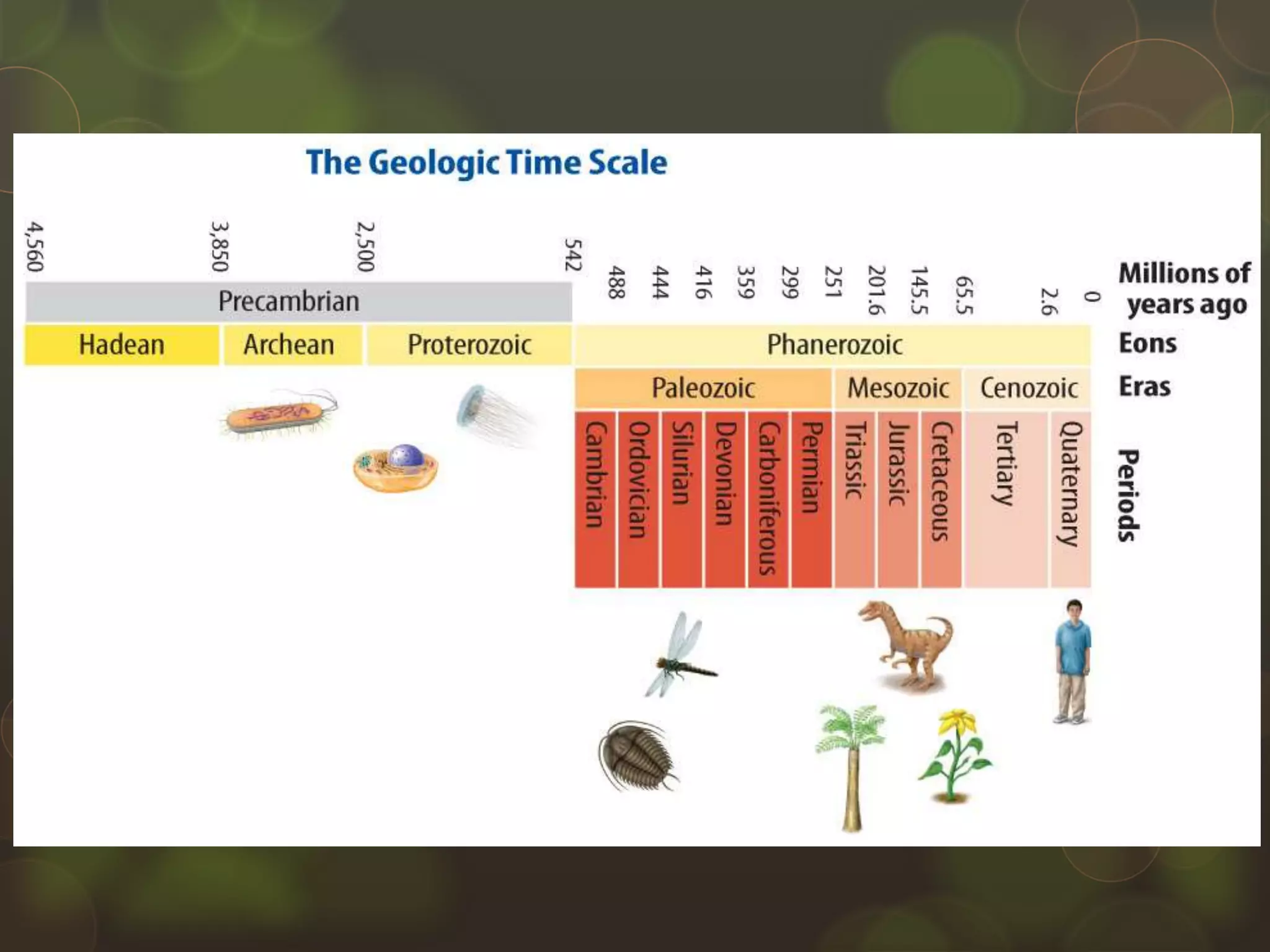 The Geologic Time Scale

4,560 3,850 2,500 542 488 444 416 359 299 251 201.6 145.5 65.5 2.6 0 Millions of years ago

Precambrian

Hadean Archean Proterozoic Phanerozoic Eons

Paleozoic Mesozoic Cenozoic Eras

Cambrian Ordovician Silurian Devonian Carboniferous Permian Triassic Jurassic Cretaceous Tertiary Quaternary Periods